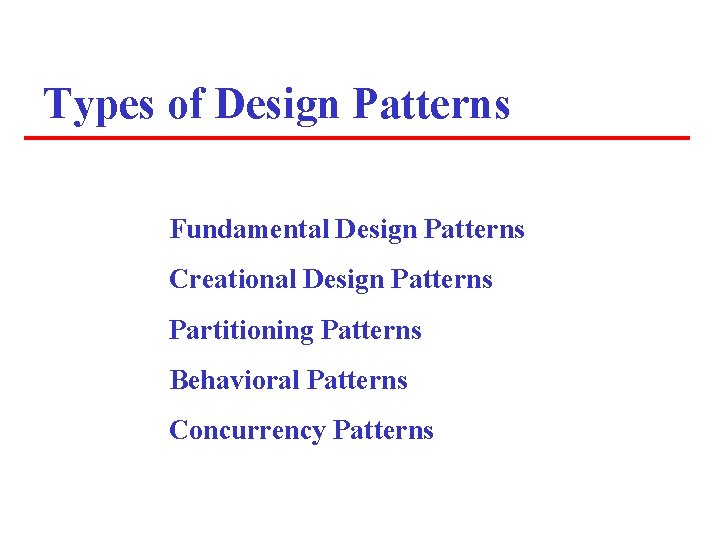 Types of Design Patterns

Fundamental Design Patterns

Creational Design Patterns

Partitioning Patterns

Behavioral Patterns

Concurrency Patterns